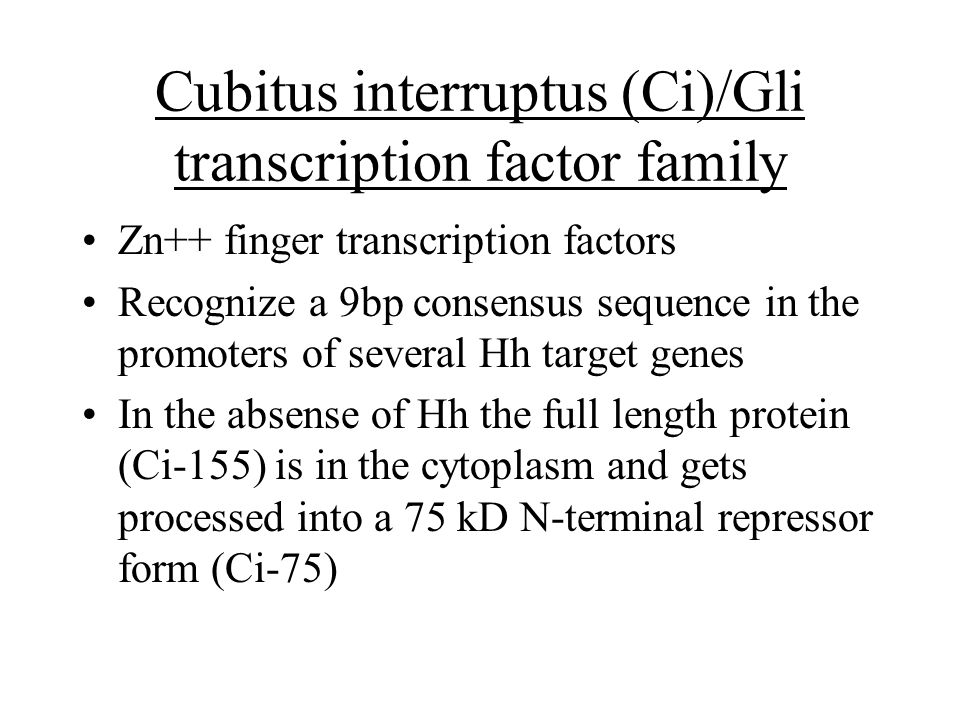 Cubitus interruptus (Ci)/Gli transcription factor family

• Zn++ finger transcription factors
• Recognize a 9bp consensus sequence in the promoters of several Hh target genes
• In the absense of Hh the full length protein (Ci-155) is in the cytoplasm and gets processed into a 75 kD N-terminal repressor form (Ci-75)